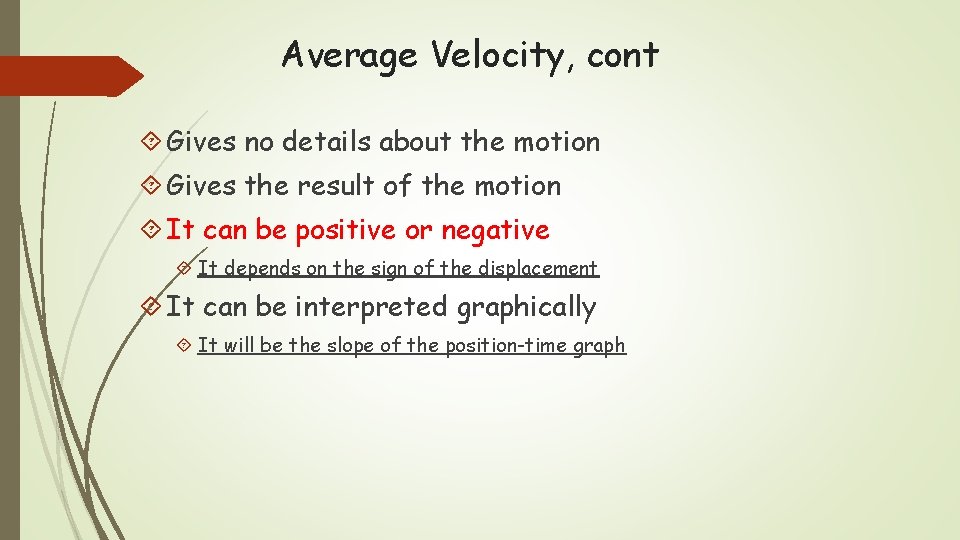 Average Velocity, cont

Gives no details about the motion

Gives the result of the motion

It can be positive or negative

It depends on the sign of the displacement

It can be interpreted graphically

It will be the slope of the position-time graph